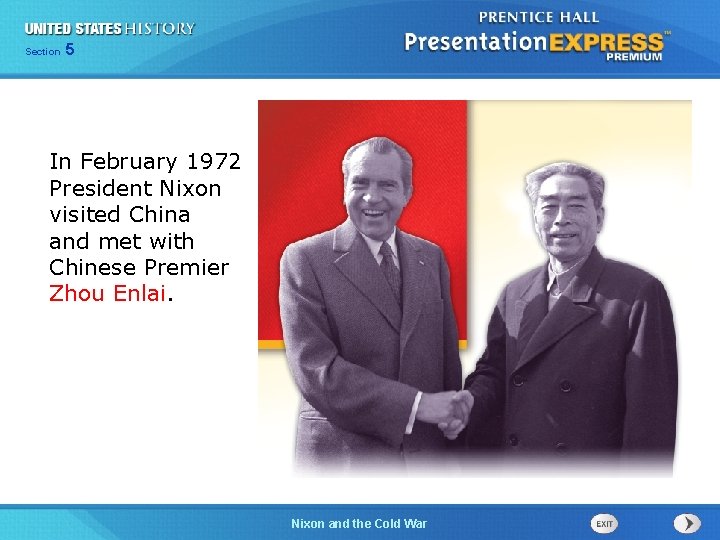 UNITED STATES HISTORY
Section 5

PRENTICE HALL
PresentationEXPRESS™
PREMIUM

In February 1972 President Nixon visited China and met with Chinese Premier Zhou Enlai.

Nixon and the Cold War

EXIT